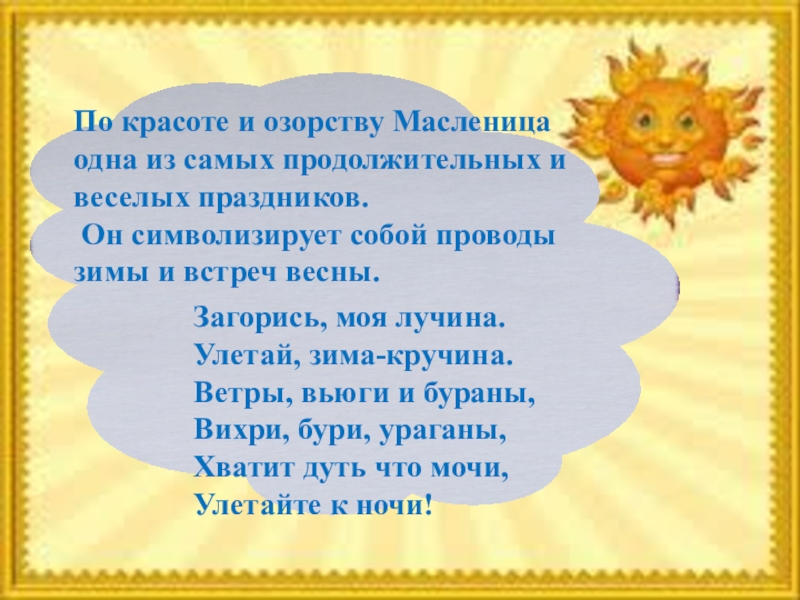 По красоте и озорству Масленица одна из самых продолжительных и веселых праздников.
Он символизирует собой проводы зимы и встреч весны.

Загорись, моя лучина.
Улетай, зима-кручина.
Ветры, вьюги и бураны,
Вихри, бури, ураганы,
Хватит дуть что мочи,
Улетайте к ночи!